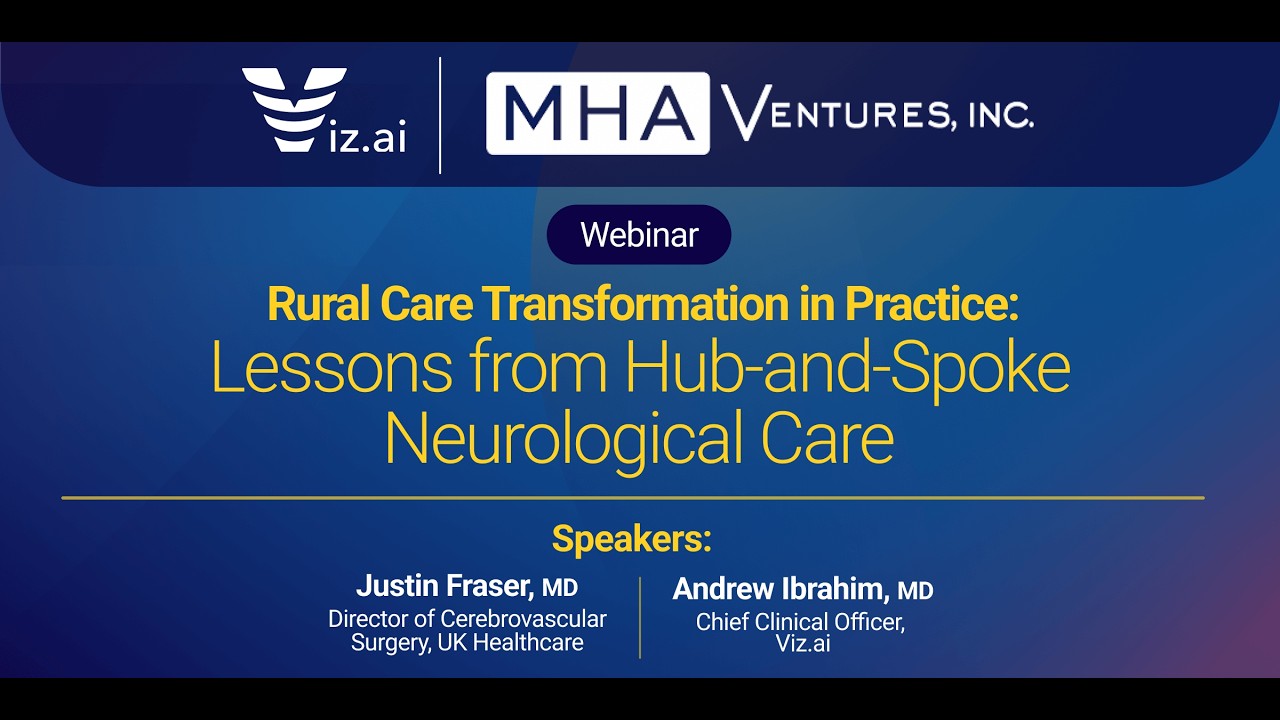 Viz.ai

MHA VENTURES, INC.

Webinar

Rural Care Transformation in Practice:
Lessons from Hub-and-Spoke Neurological Care

Speakers:

Justin Fraser, MD
Director of Cerebrovascular Surgery, UK Healthcare

Andrew Ibrahim, MD
Chief Clinical Officer, Viz.ai